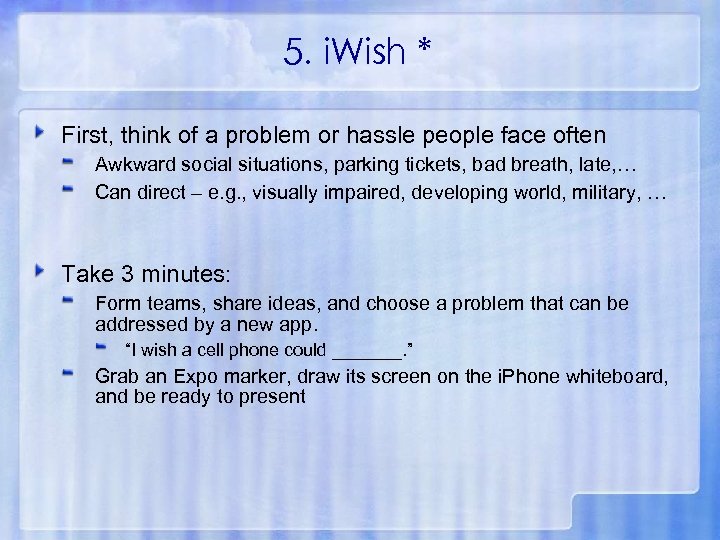 5. iWish *

First, think of a problem or hassle people face often

Awkward social situations, parking tickets, bad breath, late,…

Can direct – e.g., visually impaired, developing world, military, …

Take 3 minutes:

Form teams, share ideas, and choose a problem that can be addressed by a new app.

"I wish a cell phone could _______."

Grab an Expo marker, draw its screen on the iPhone whiteboard, and be ready to present